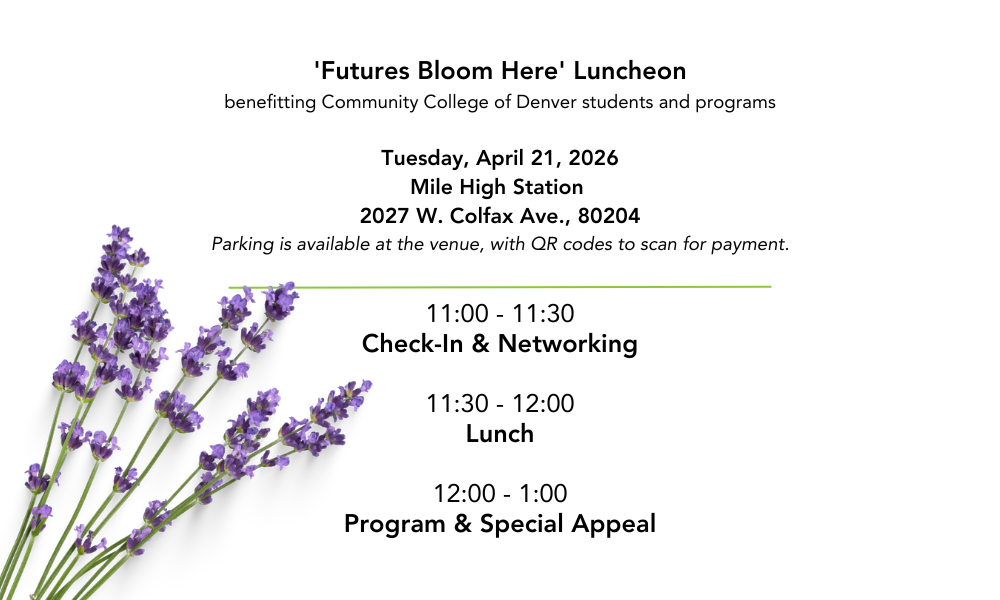 'Futures Bloom Here' Luncheon
benefitting Community College of Denver students and programs

Tuesday, April 21, 2026
Mile High Station
2027 W. Colfax Ave., 80204
Parking is available at the venue, with QR codes to scan for payment.

11:00 - 11:30
Check-In & Networking

11:30 - 12:00
Lunch

12:00 - 1:00
Program & Special Appeal